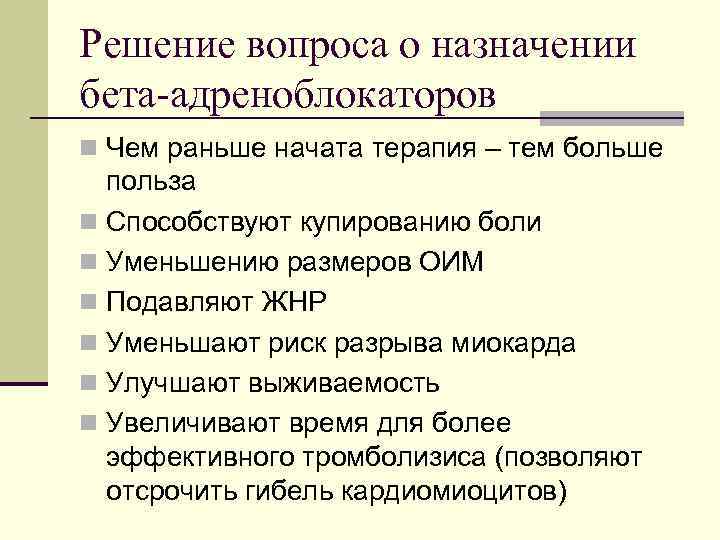 Решение вопроса о назначении бета-адреноблокаторов

Чем раньше начата терапия – тем больше польза

Способствуют купированию боли

Уменьшению размеров ОИМ

Подавляют ЖНР

Уменьшают риск разрыва миокарда

Улучшают выживаемость

Увеличивают время для более эффективного тромболизиса (позволяют отсрочить гибель кардиомиоцитов)